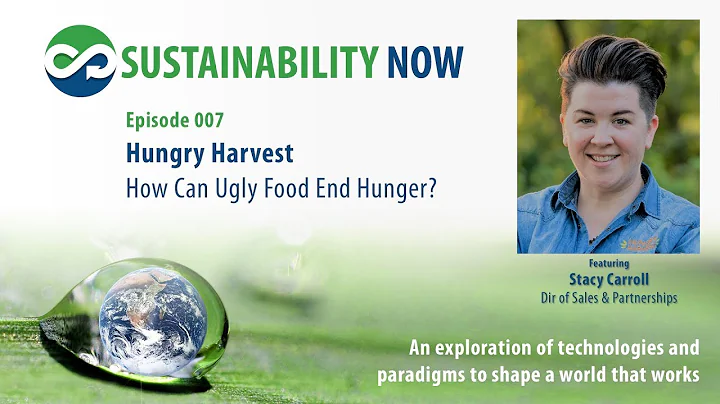 SUSTAINABILITY NOW

Episode 007

Hungry Harvest

How Can Ugly Food End Hunger?

Featuring

Stacy Carroll

Dir of Sales & Partnerships

An exploration of technologies and paradigms to shape a world that works